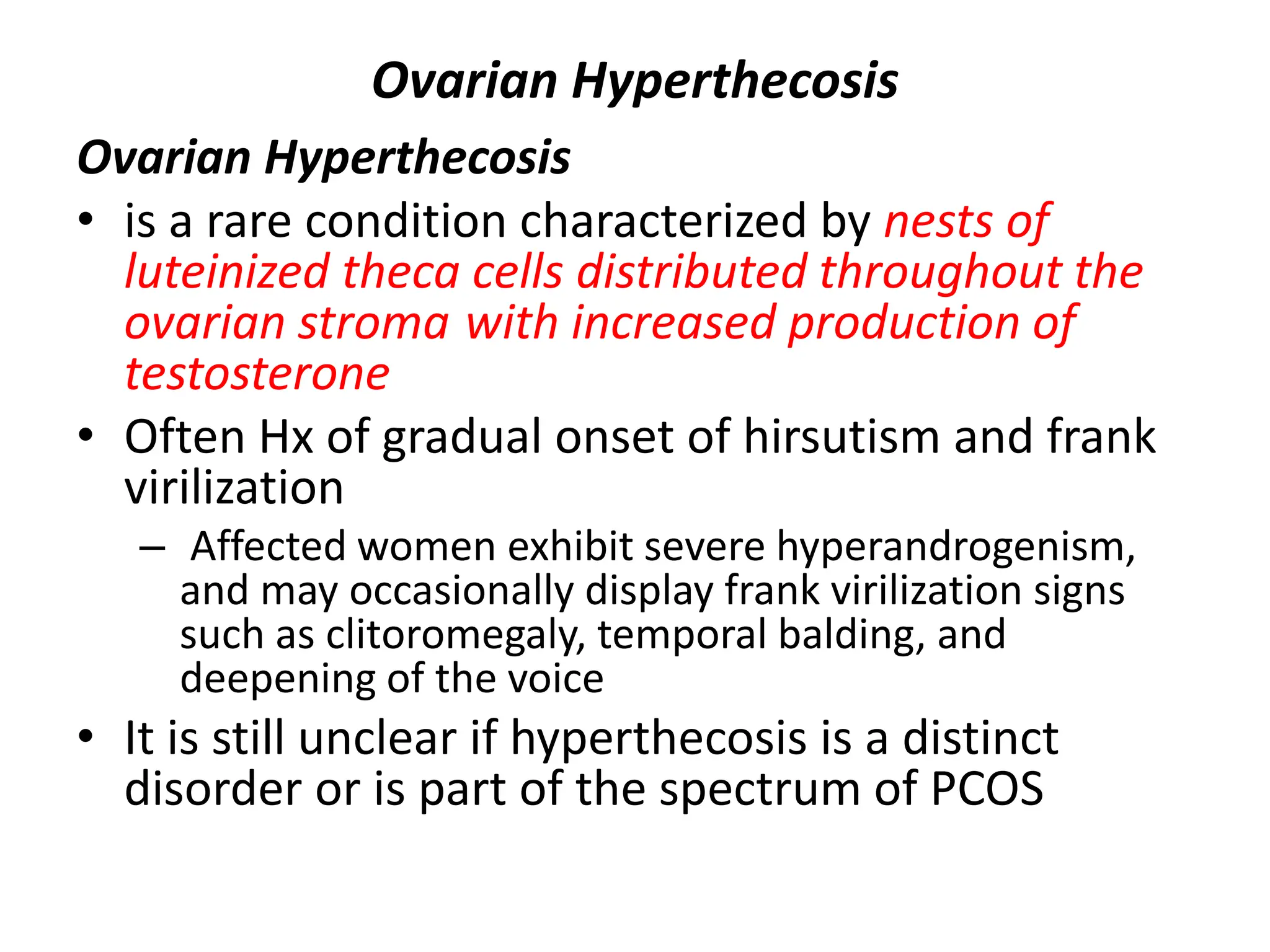 Ovarian Hyperthecosis

Ovarian Hyperthecosis

• is a rare condition characterized by nests of luteinized theca cells distributed throughout the ovarian stroma with increased production of testosterone
• Often Hx of gradual onset of hirsutism and frank virilization
  – Affected women exhibit severe hyperandrogenism, and may occasionally display frank virilization signs such as clitoromegaly, temporal balding, and deepening of the voice
• It is still unclear if hyperthecosis is a distinct disorder or is part of the spectrum of PCOS